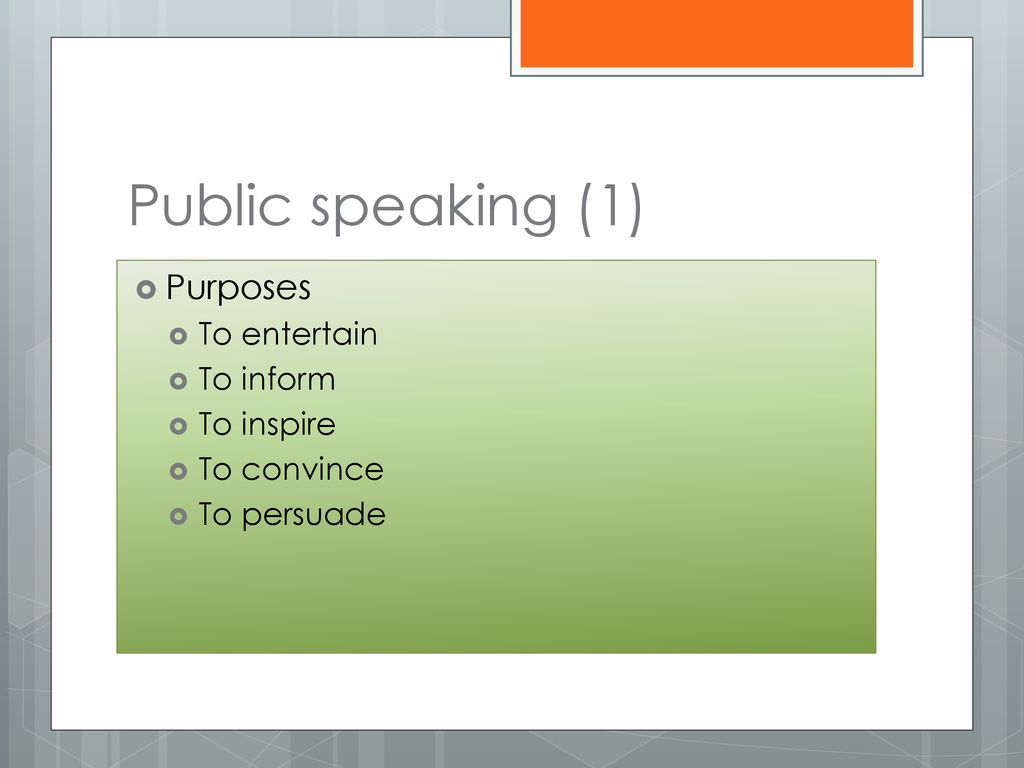 Public speaking (1)

Purposes
To entertain
To inform
To inspire
To convince
To persuade